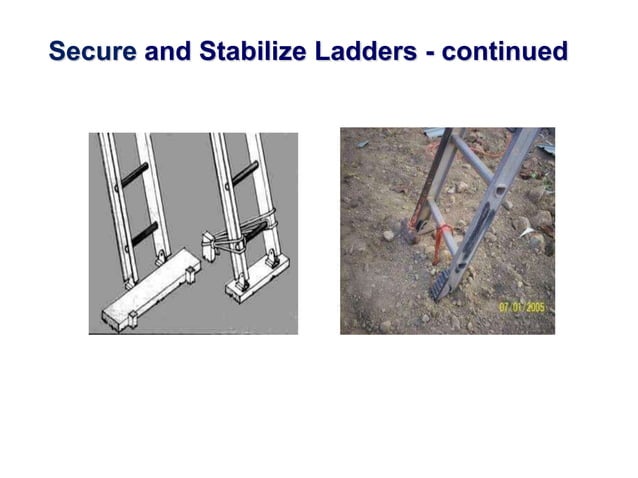 Secure and Stabilize Ladders - continued

07/01/2005